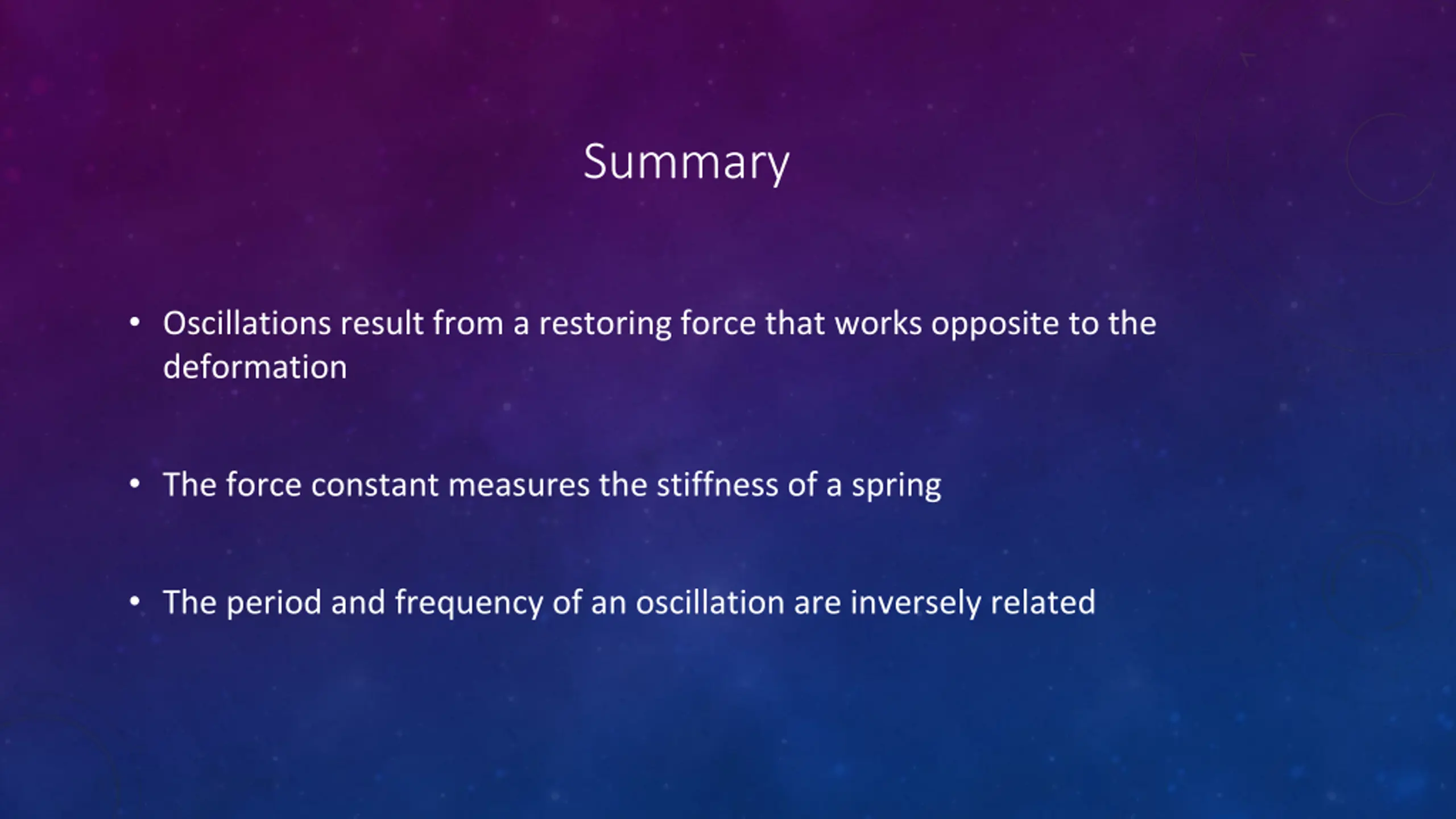 Summary

• Oscillations result from a restoring force that works opposite to the deformation

• The force constant measures the stiffness of a spring

• The period and frequency of an oscillation are inversely related